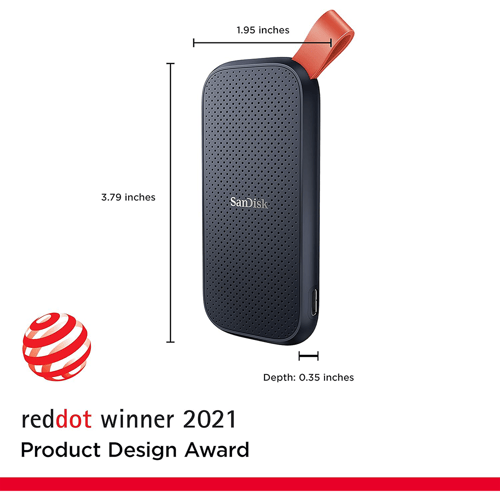 1.95 inches

3.79 inches

SanDisk

Depth: 0.35 inches

reddot winner 2021
Product Design Award